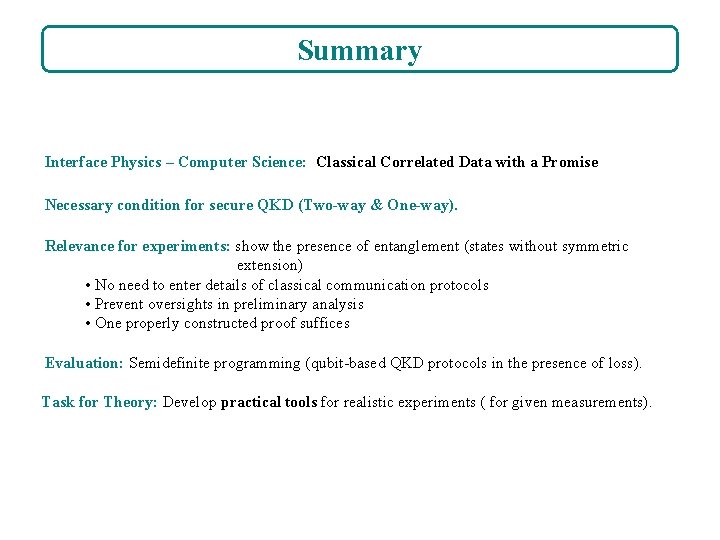 Summary

Interface Physics – Computer Science: Classical Correlated Data with a Promise

Necessary condition for secure QKD (Two-way & One-way).

Relevance for experiments: show the presence of entanglement (states without symmetric extension)
• No need to enter details of classical communication protocols
• Prevent oversights in preliminary analysis
• One properly constructed proof suffices

Evaluation: Semidefinite programming (qubit-based QKD protocols in the presence of loss).

Task for Theory: Develop practical tools for realistic experiments ( for given measurements).